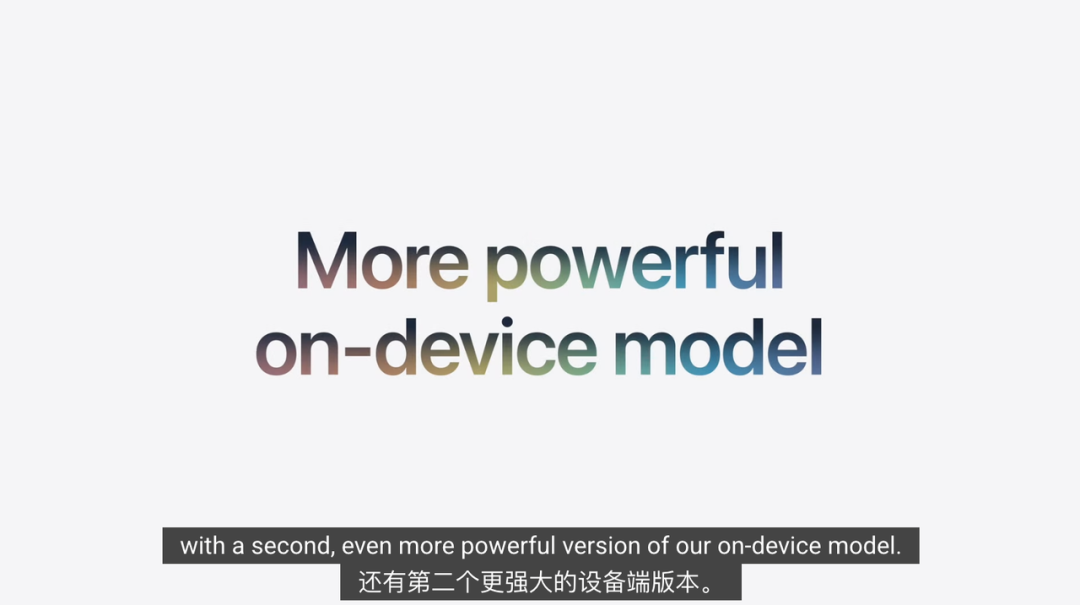 More powerful
on-device model

with a second, even more powerful version of our on-device model.
还有第二个更强大的设备端版本。